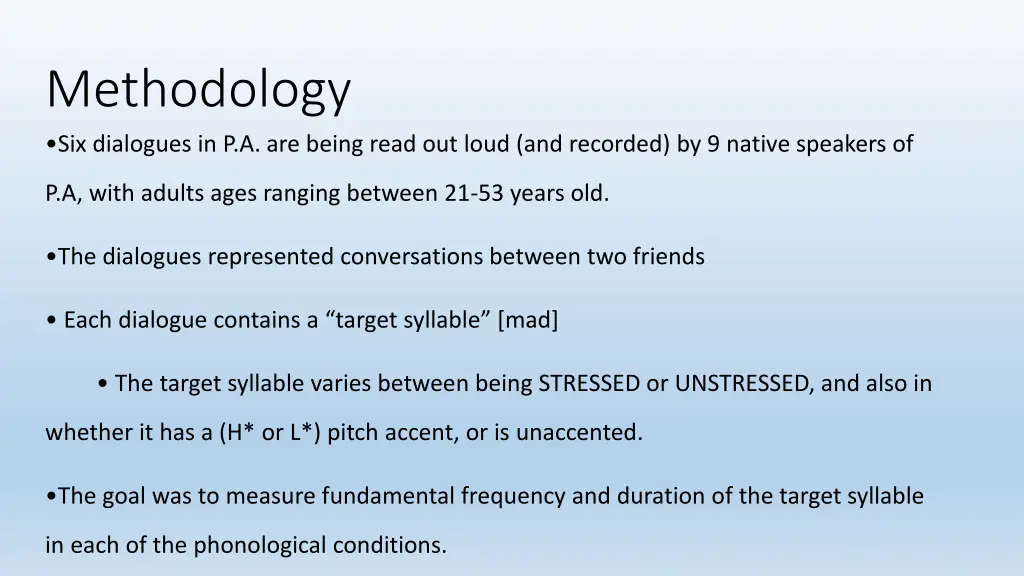 Methodology

•Six dialogues in P.A. are being read out loud (and recorded) by 9 native speakers of P.A, with adults ages ranging between 21-53 years old.

•The dialogues represented conversations between two friends

• Each dialogue contains a “target syllable” [mad]

• The target syllable varies between being STRESSED or UNSTRESSED, and also in whether it has a (H* or L*) pitch accent, or is unaccented.

•The goal was to measure fundamental frequency and duration of the target syllable in each of the phonological conditions.